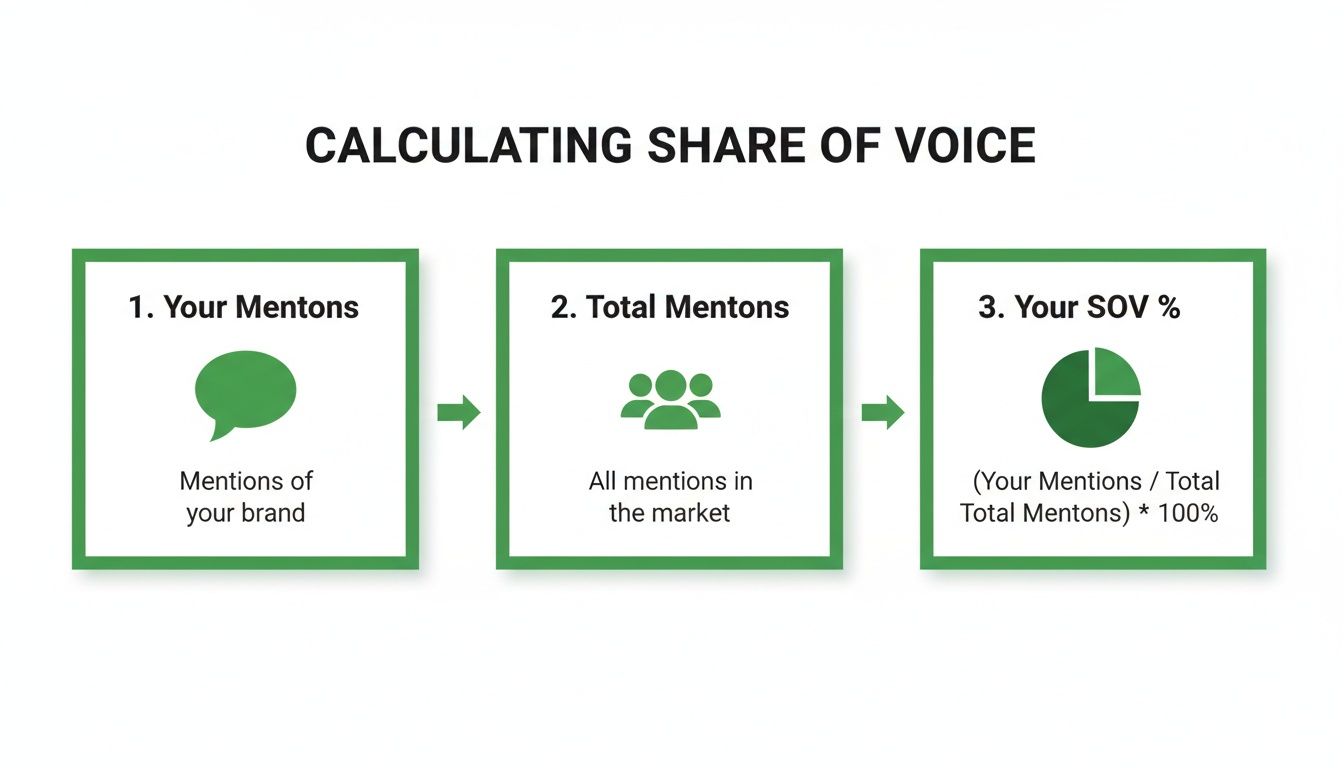 CALCULATING SHARE OF VOICE

1. Your Mentons

Mentions of your brand

2. Total Mentons

All mentions in the market

3. Your SOV %

(Your Mentions / Total Total Mentons) * 100%